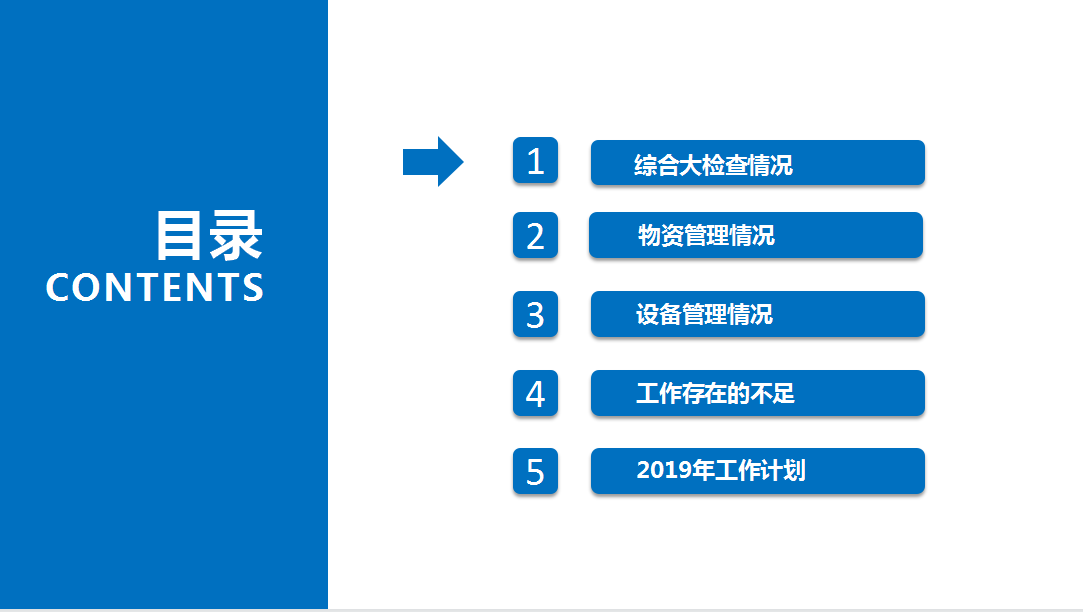 目录
CONTENTS

1 综合大检查情况

2 物资管理情况

3 设备管理情况

4 工作存在的不足

5 2019年工作计划